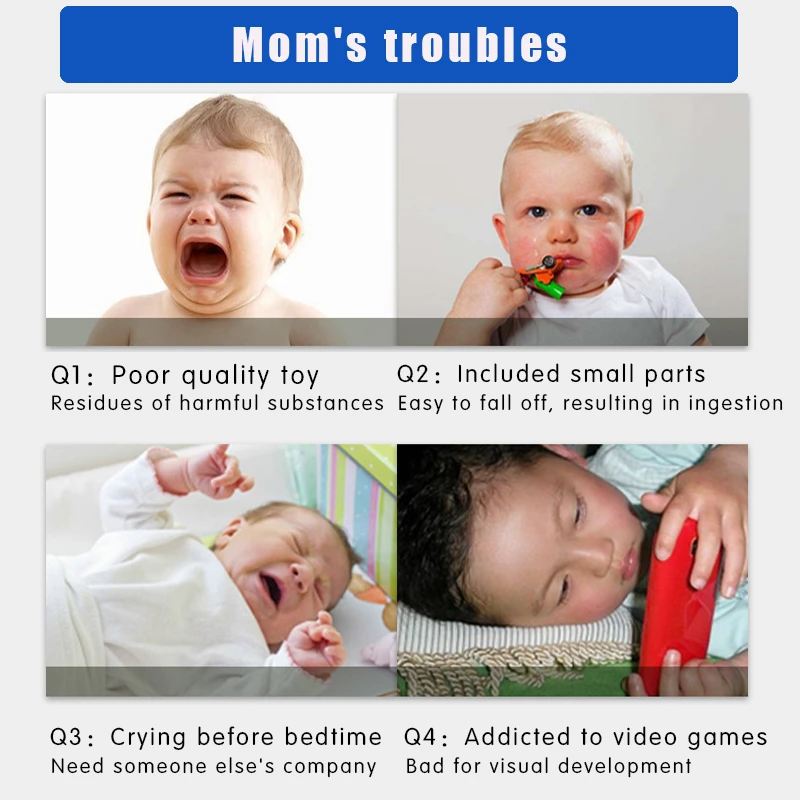 Mom's troubles

Q1: Poor quality toy
Residues of harmful substances

Q2: Included small parts
Easy to fall off, resulting in ingestion

Q3: Crying before bedtime
Need someone else's company

Q4: Addicted to video games
Bad for visual development